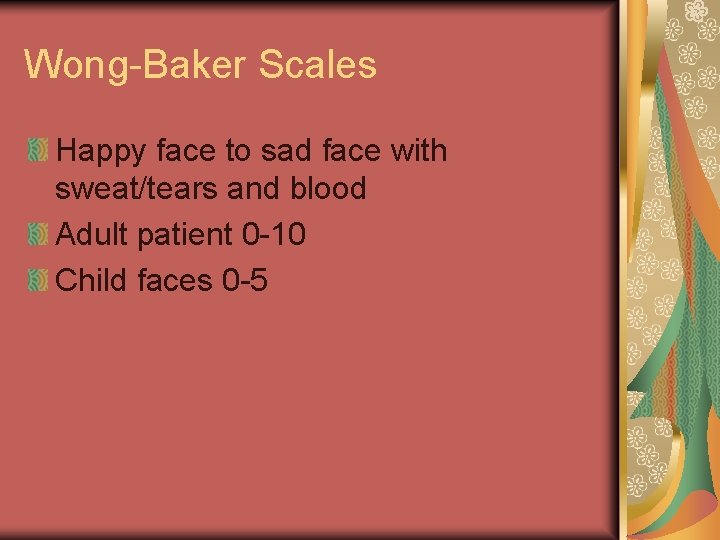 Wong-Baker Scales

Happy face to sad face with sweat/tears and blood

Adult patient 0-10

Child faces 0-5